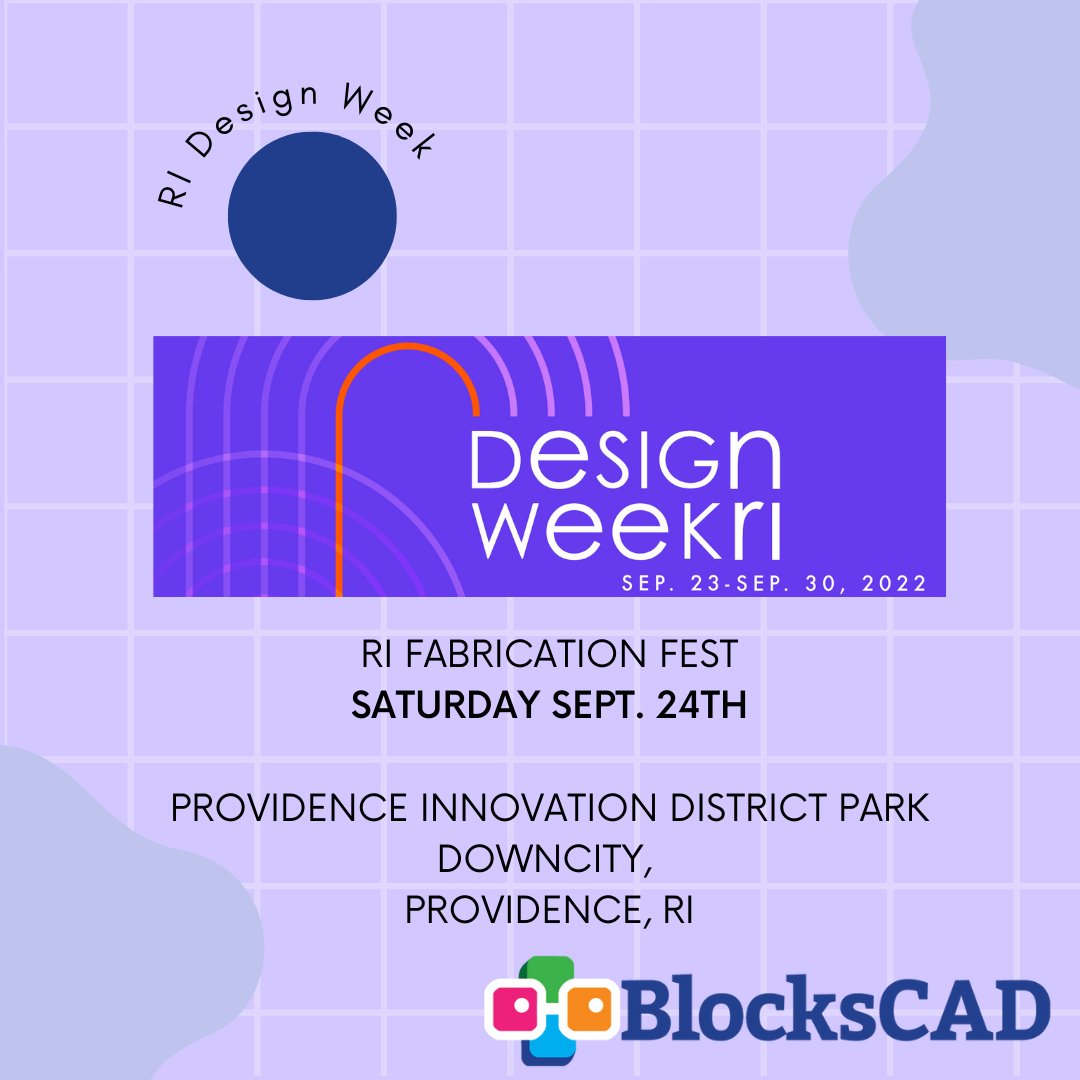 RI Design Week

DESIGN
WEEKRI
SEP. 23-SEP. 30, 2022

RI FABRICATION FEST
SATURDAY SEPT. 24TH

PROVIDENCE INNOVATION DISTRICT PARK
DOWNCITY,
PROVIDENCE, RI

BlocksCAD